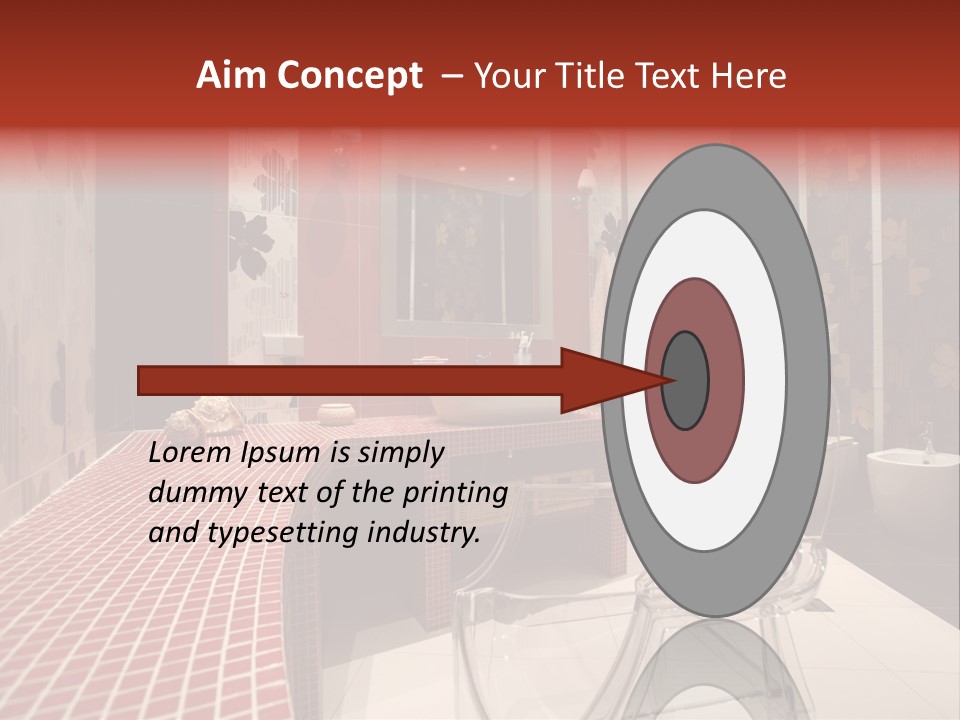 Aim Concept – Your Title Text Here

Lorem Ipsum is simply dummy text of the printing and typesetting industry.